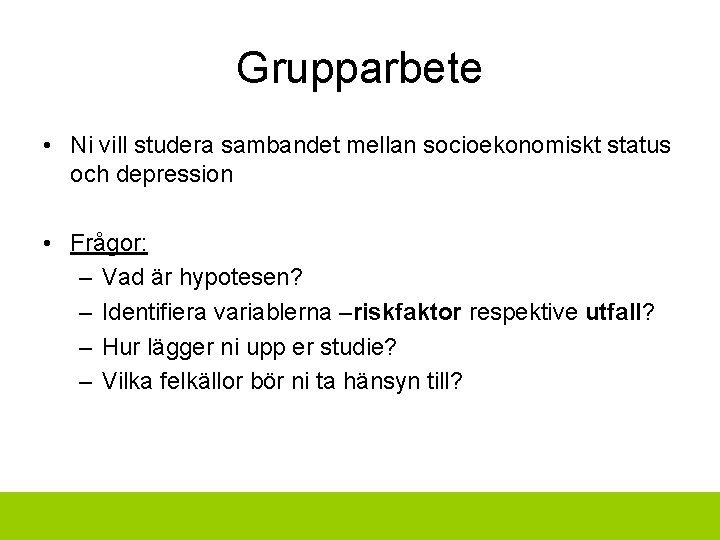 Grupparbete

• Ni vill studera sambandet mellan socioekonomiskt status och depression

• Frågor:
– Vad är hypotesen?
– Identifiera variablerna –riskfaktor respektive utfall?
– Hur lägger ni upp er studie?
– Vilka felkällor bör ni ta hänsyn till?